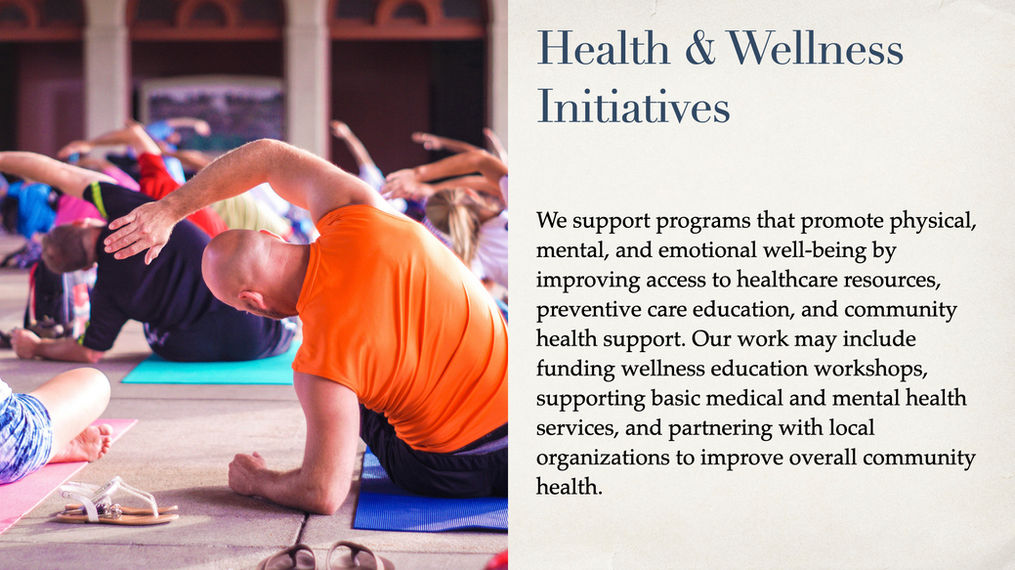 Health & Wellness Initiatives

We support programs that promote physical, mental, and emotional well-being by improving access to healthcare resources, preventive care education, and community health support. Our work may include funding wellness education workshops, supporting basic medical and mental health services, and partnering with local organizations to improve overall community health.